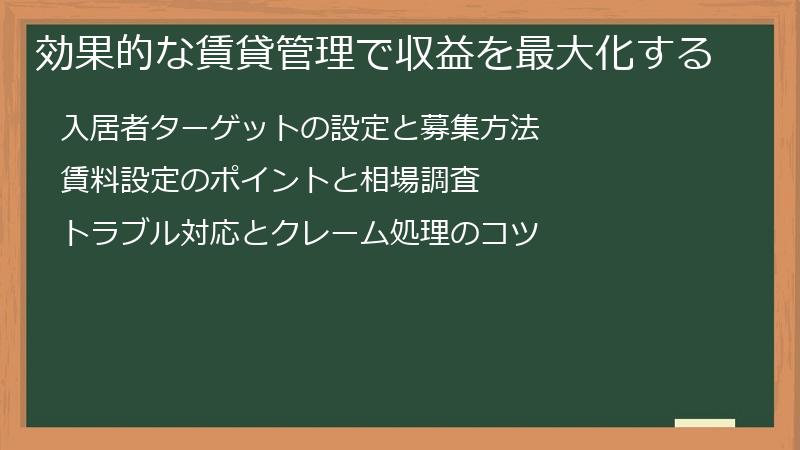 効果的な賃貸管理で収益を最大化する

入居者ターゲットの設定と募集方法

賃料設定のポイントと相場調査

トラブル対応とクレーム処理のコツ